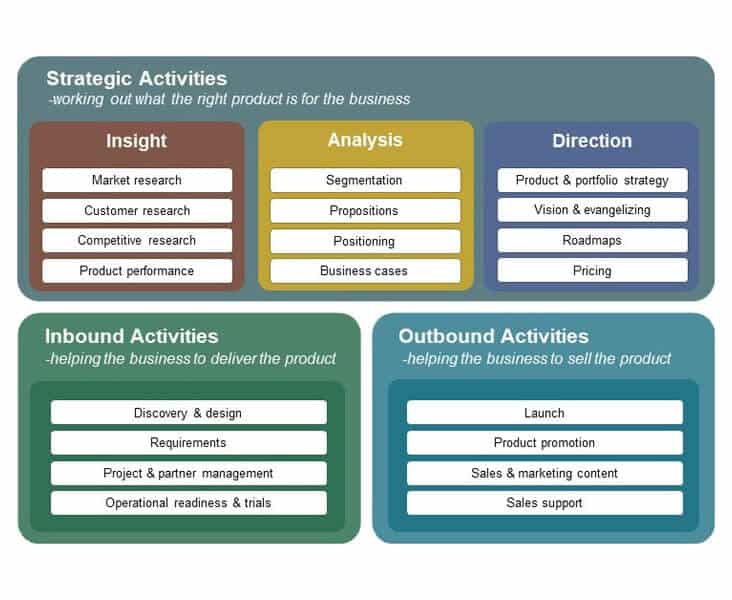 Strategic Activities
-working out what the right product is for the business

Insight
Market research
Customer research
Competitive research
Product performance

Analysis
Segmentation
Propositions
Positioning
Business cases

Direction
Product & portfolio strategy
Vision & evangelizing
Roadmaps
Pricing

Inbound Activities
-helping the business to deliver the product

Discovery & design
Requirements
Project & partner management
Operational readiness & trials

Outbound Activities
-helping the business to sell the product

Launch
Product promotion
Sales & marketing content
Sales support